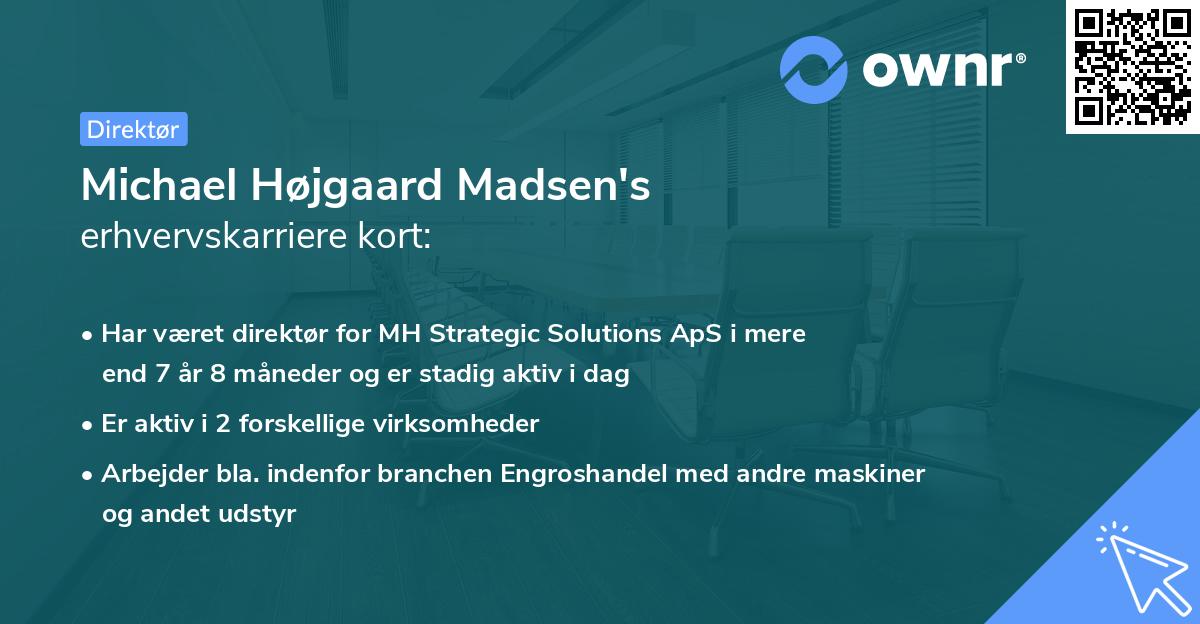 ownr®

Direktør

Michael Højgaard Madsen's
erhvervskarriere kort:

• Har været direktør for MH Strategic Solutions ApS i mere end 7 år 8 måneder og er stadig aktiv i dag
• Er aktiv i 2 forskellige virksomheder
• Arbejder bla. indenfor branchen Engroshandel med andre maskiner og andet udstyr